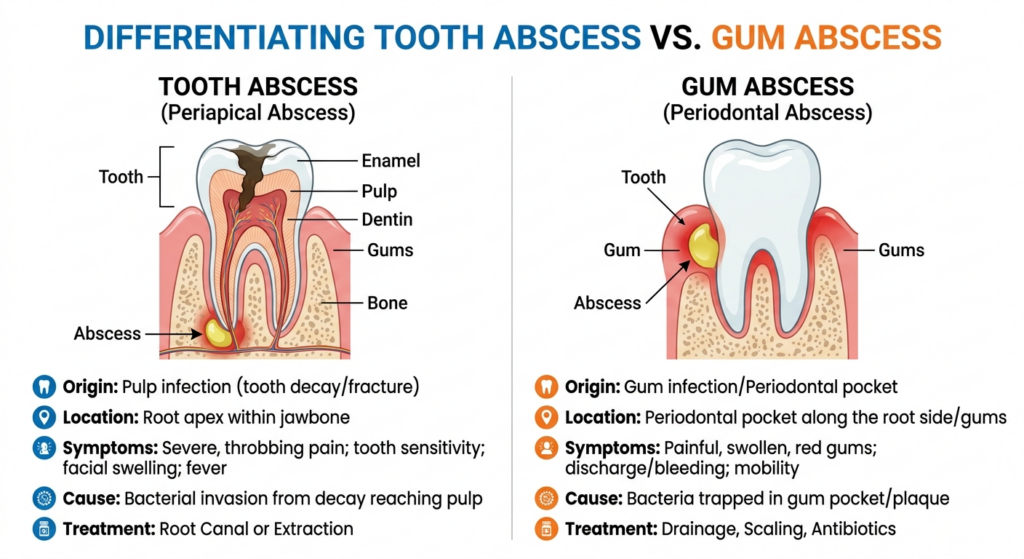 DIFFERENTIATING TOOTH ABSCESS VS. GUM ABSCESS

TOOTH ABSCESS
(Periapical Abscess)

Tooth
Enamel
Pulp
Dentin
Gums
Bone
Abscess

Origin: Pulp infection (tooth decay/fracture)
Location: Root apex within jawbone
Symptoms: Severe, throbbing pain; tooth sensitivity; facial swelling; fever
Cause: Bacterial invasion from decay reaching pulp
Treatment: Root Canal or Extraction

GUM ABSCESS
(Periodontal Abscess)

Tooth
Gum
Abscess
Gums

Origin: Gum infection/Periodontal pocket
Location: Periodontal pocket along the root side/gums
Symptoms: Painful, swollen, red gums; discharge/bleeding; mobility
Cause: Bacteria trapped in gum pocket/plaque
Treatment: Drainage, Scaling, Antibiotics